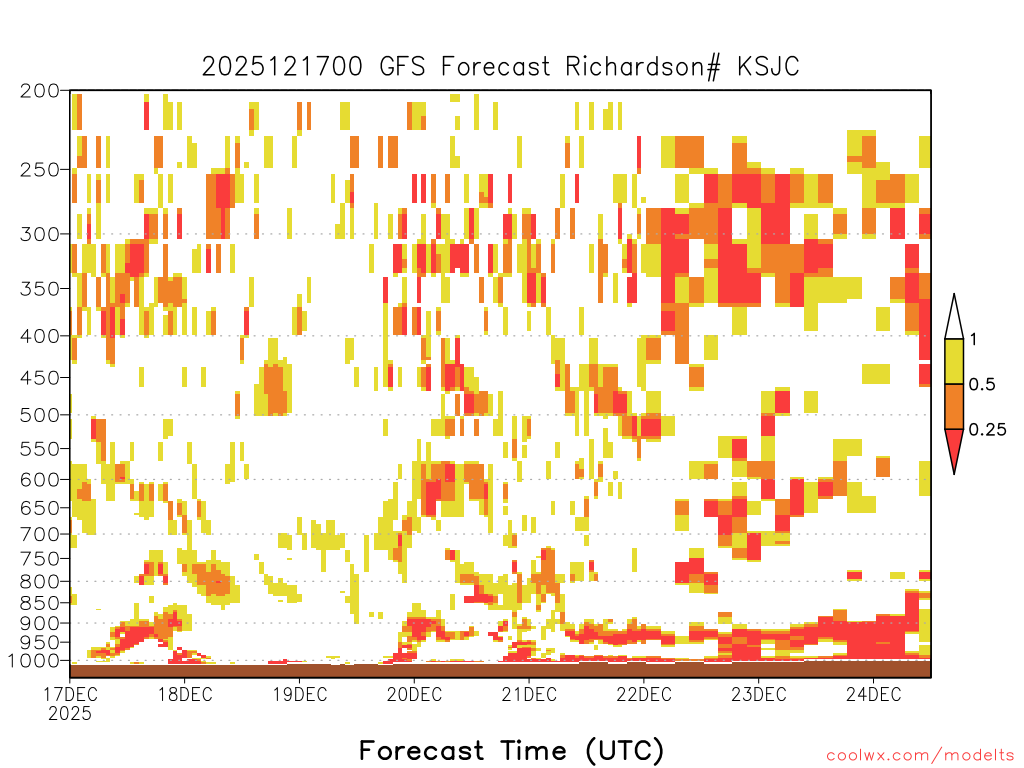 2025121700 GFS Forecast Richardson# KSJC

200
250
300
350
400
450
500
550
600
650
700
750
800
850
900
950
1000

1
0.5
0.25

17DEC 2025
18DEC
19DEC
20DEC
21DEC
22DEC
23DEC
24DEC

Forecast Time (UTC)

coolwx.com/modelts